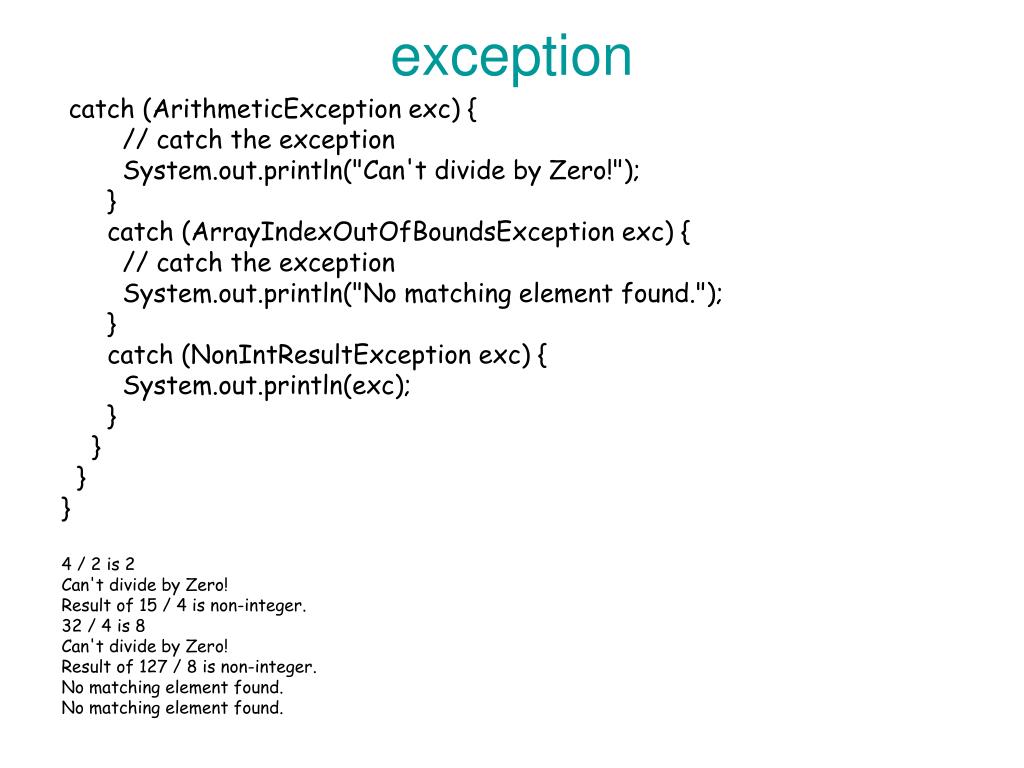 exception

catch (ArithmeticException exc) {
  // catch the exception
  System.out.println("Can't divide by Zero!");
 }
 catch (ArrayIndexOutOfBoundsException exc) {
  // catch the exception
  System.out.println("No matching element found.");
 }
 catch (NonIntResultException exc) {
  System.out.println(exc);
 }
 }
 }
}

4 / 2 is 2
Can't divide by Zero!
Result of 15 / 4 is non-integer.
32 / 4 is 8
Can't divide by Zero!
Result of 127 / 8 is non-integer.
No matching element found.
No matching element found.